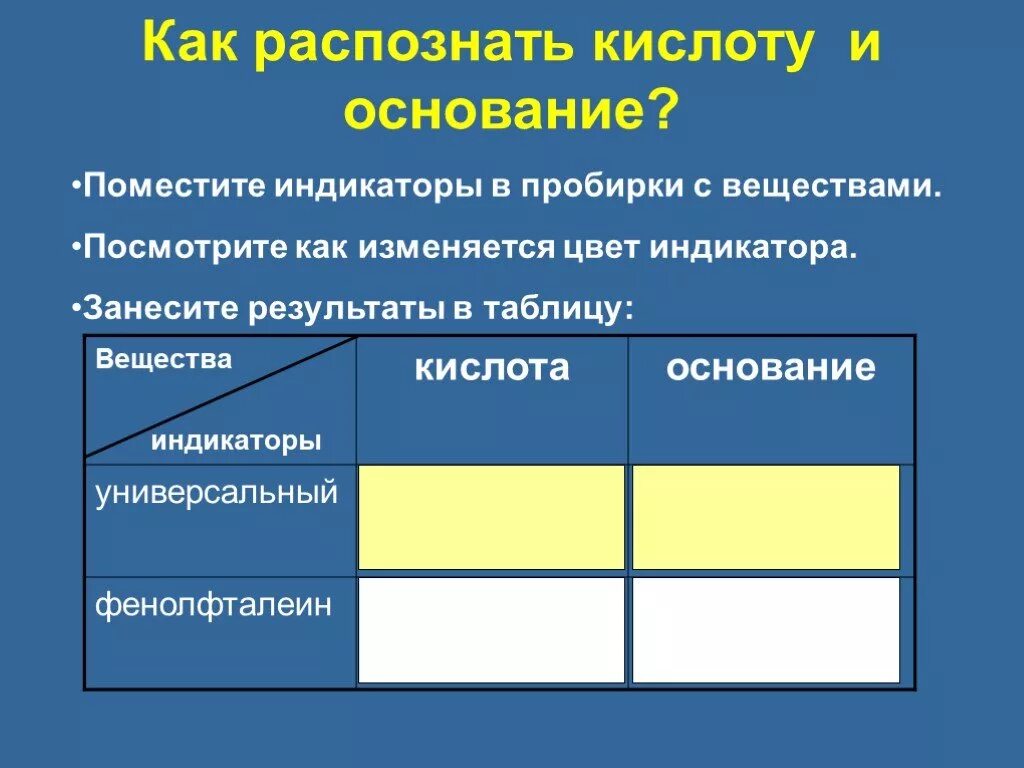 Как распознать кислоту и основание?

•Поместите индикаторы в пробирки с веществами.

•Посмотрите как изменяется цвет индикатора.

•Занесите результаты в таблицу:

| Вещества / индикаторы | кислота | основание |
|---|---|---|
| универсальный | | |
| фенолфталеин | | |